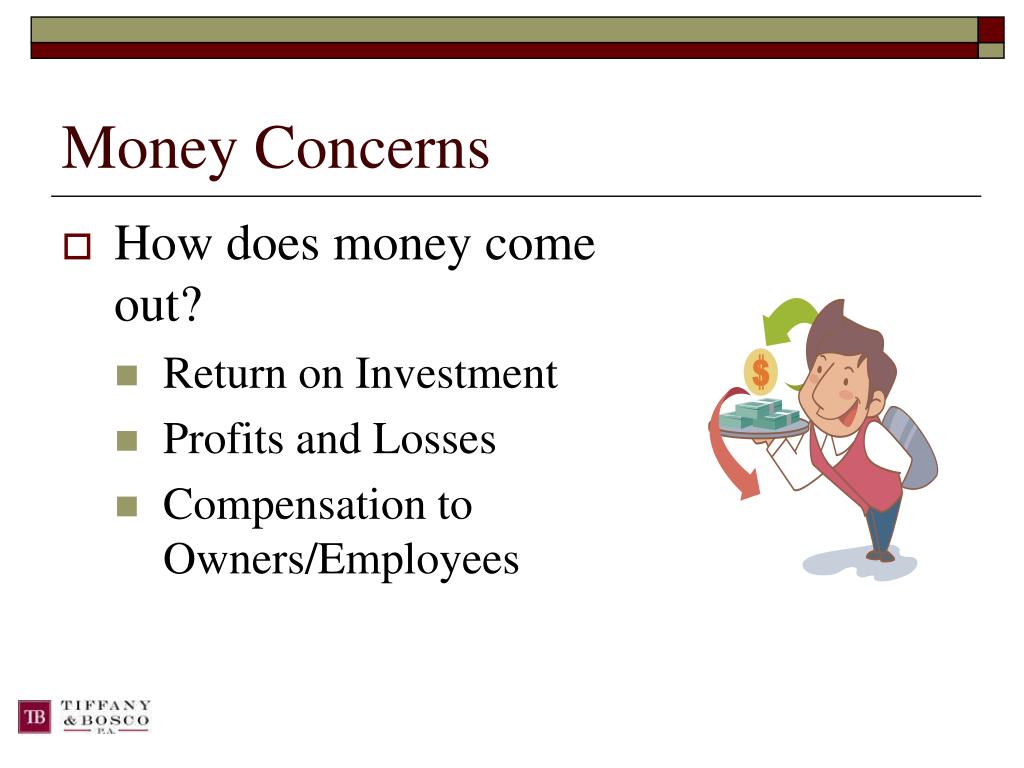 Money Concerns

How does money come out?

Return on Investment

Profits and Losses

Compensation to Owners/Employees

$

TB TIFFANY & BOSCO P.A.